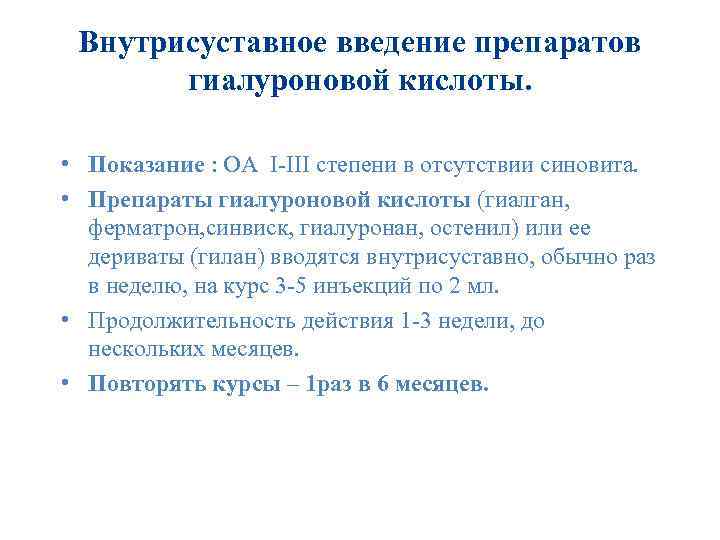 Внутрисуставное введение препаратов гиалуроновой кислоты.

• Показание : ОА I-III степени в отсутствии синовита.
• Препараты гиалуроновой кислоты (гиалган, ферматрон,синвиск, гиалуронан, остенил) или ее дериваты (гилан) вводятся внутрисуставно, обычно раз в неделю, на курс 3-5 инъекций по 2 мл.
• Продолжительность действия 1-3 недели, до нескольких месяцев.
• Повторять курсы – 1раз в 6 месяцев.